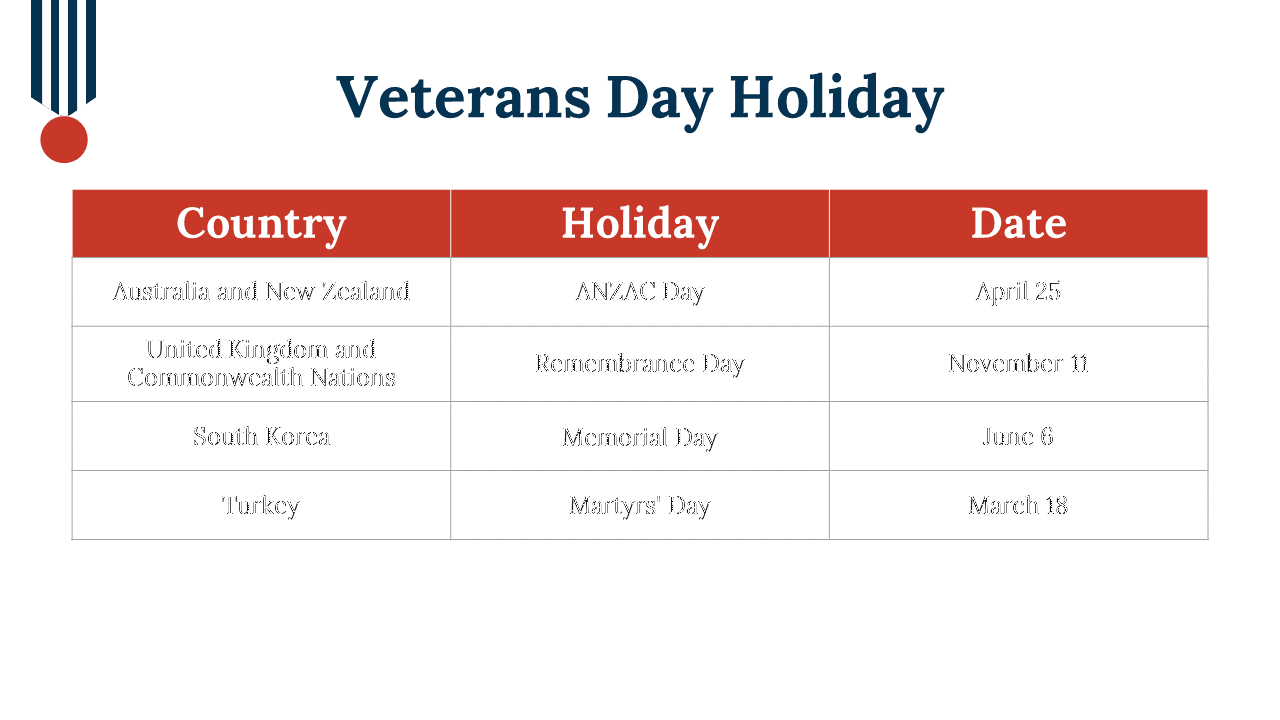 Veterans Day Holiday

| Country | Holiday | Date |
|---|---|---|
| Australia and New Zealand | ANZAC Day | April 25 |
| United Kingdom and Commonwealth Nations | Remembrance Day | November 11 |
| South Korea | Memorial Day | June 6 |
| Turkey | Martyrs' Day | March 18 |